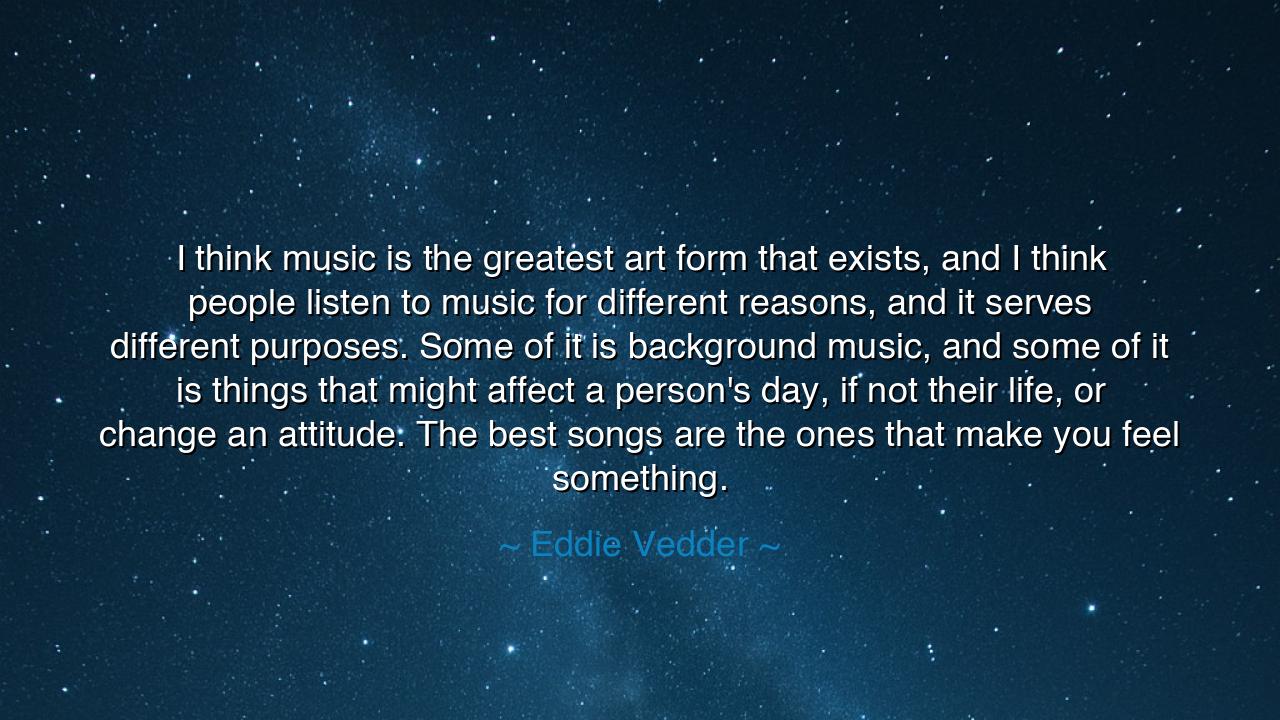 I think music is the greatest art form that exists, and I think people listen to music for different reasons, and it serves different purposes. Some of it is background music, and some of it is things that might affect a person's day, if not their life, or change an attitude. The best songs are the ones that make you feel something.

~ Eddie Vedder ~